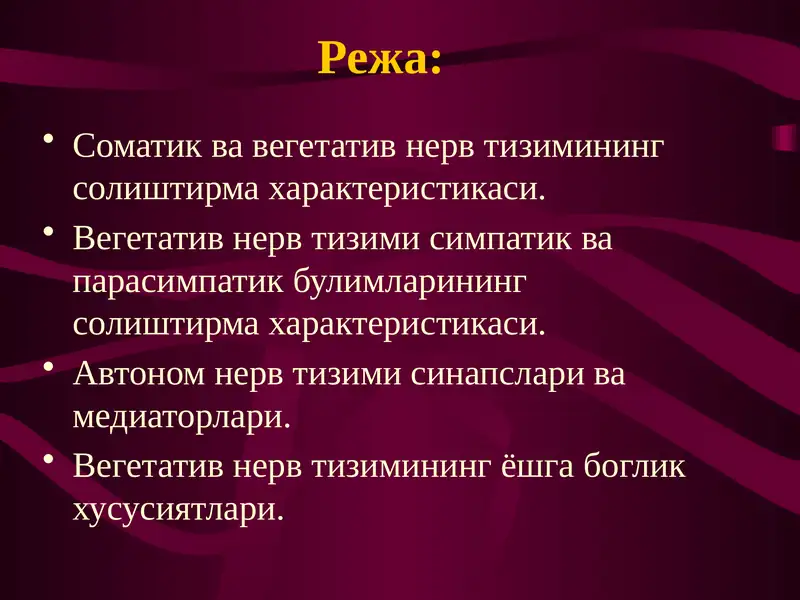 Режа:

• Соматик ва вегетатив нерв тизимининг солиштирма характеристикаси.

• Вегетатив нерв тизими симпатик ва парасимпатик булимларининг солиштирма характеристикаси.

• Автоном нерв тизими синапслари ва медиаторлари.

• Вегетатив нерв тизимининг ёшга боглик хусусиятлари.